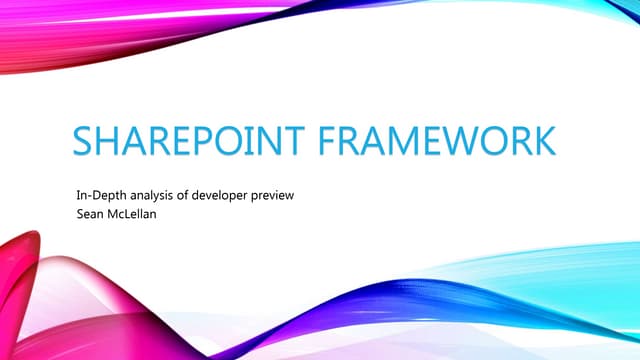 SHAREPOINT FRAMEWORK

In-Depth analysis of developer preview
Sean McLellan